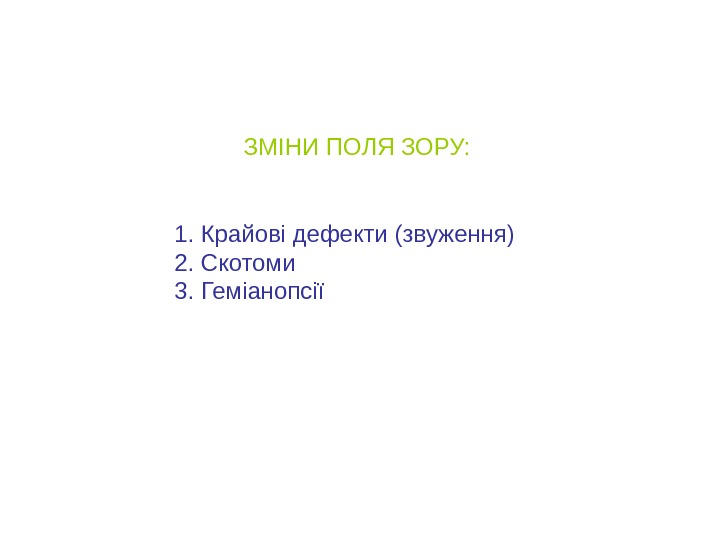 ЗМІНИ ПОЛЯ ЗОРУ:

1. Крайові дефекти (звуження)
2. Скотоми
3. Геміанопсії